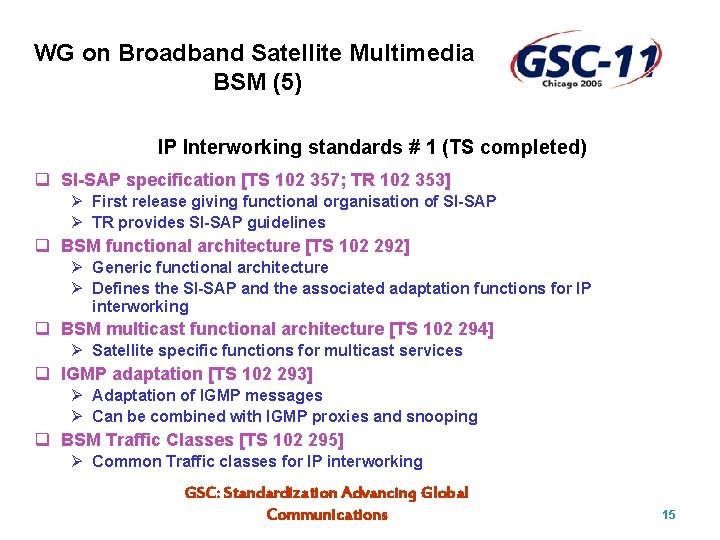 WG on Broadband Satellite Multimedia BSM (5)

GSC-11
Chicago 2005

IP Interworking standards # 1 (TS completed)

❑ SI-SAP specification [TS 102 357; TR 102 353]
➢ First release giving functional organisation of SI-SAP
➢ TR provides SI-SAP guidelines

❑ BSM functional architecture [TS 102 292]
➢ Generic functional architecture
➢ Defines the SI-SAP and the associated adaptation functions for IP interworking

❑ BSM multicast functional architecture [TS 102 294]
➢ Satellite specific functions for multicast services

❑ IGMP adaptation [TS 102 293]
➢ Adaptation of IGMP messages
➢ Can be combined with IGMP proxies and snooping

❑ BSM Traffic Classes [TS 102 295]
➢ Common Traffic classes for IP interworking

GSC: Standardization Advancing Global Communications

15